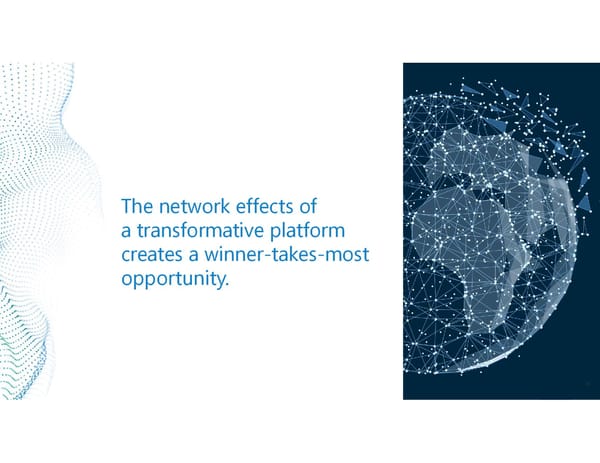 The network effects of a transformative platform creates a winner-takes-most opportunity.